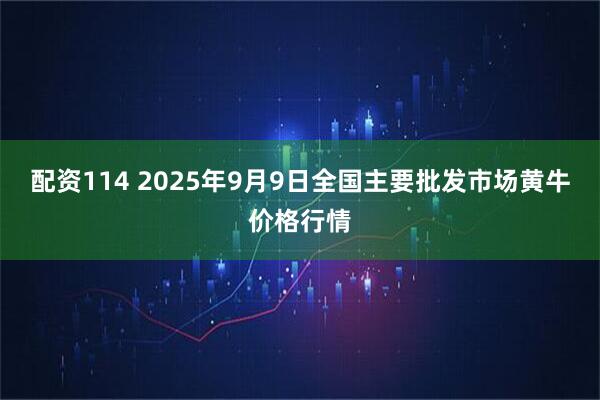 配资114 2025年9月9日全国主要批发市场黄牛价格行情